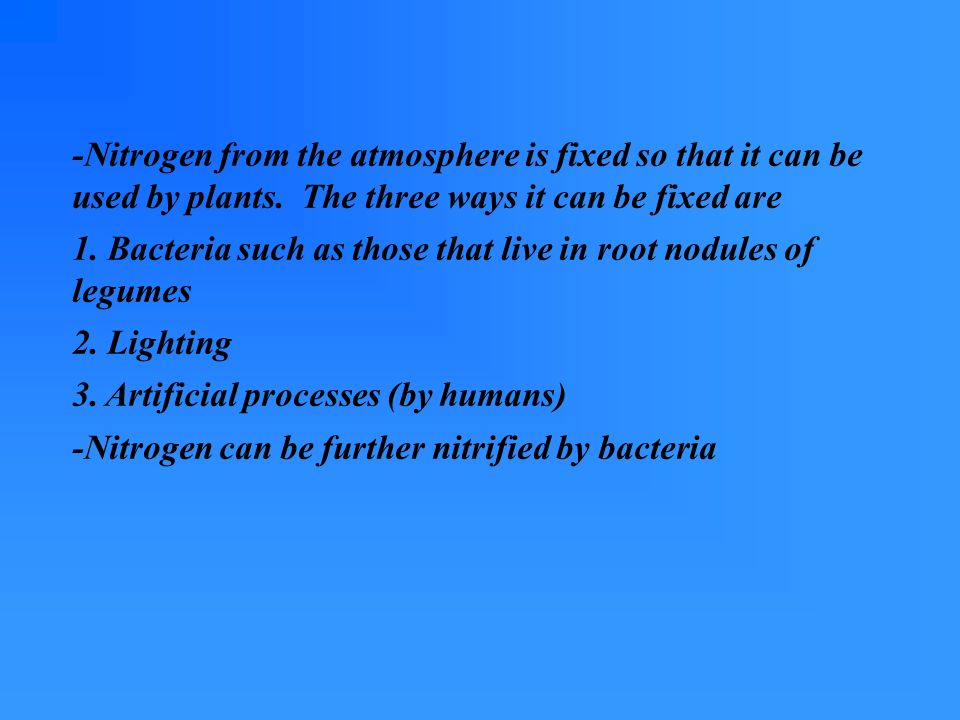 -Nitrogen from the atmosphere is fixed so that it can be used by plants.  The three ways it can be fixed are

1. Bacteria such as those that live in root nodules of legumes

2. Lighting

3. Artificial processes (by humans)

-Nitrogen can be further nitrified by bacteria